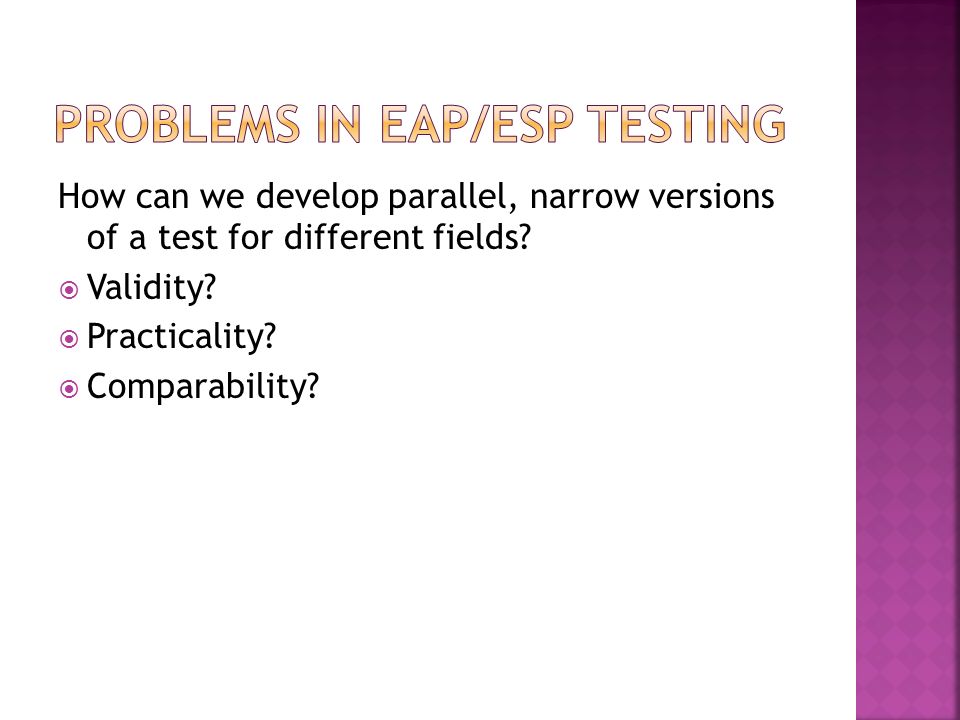 PROBLEMS IN EAP/ESP TESTING

How can we develop parallel, narrow versions of a test for different fields?

Validity?

Practicality?

Comparability?